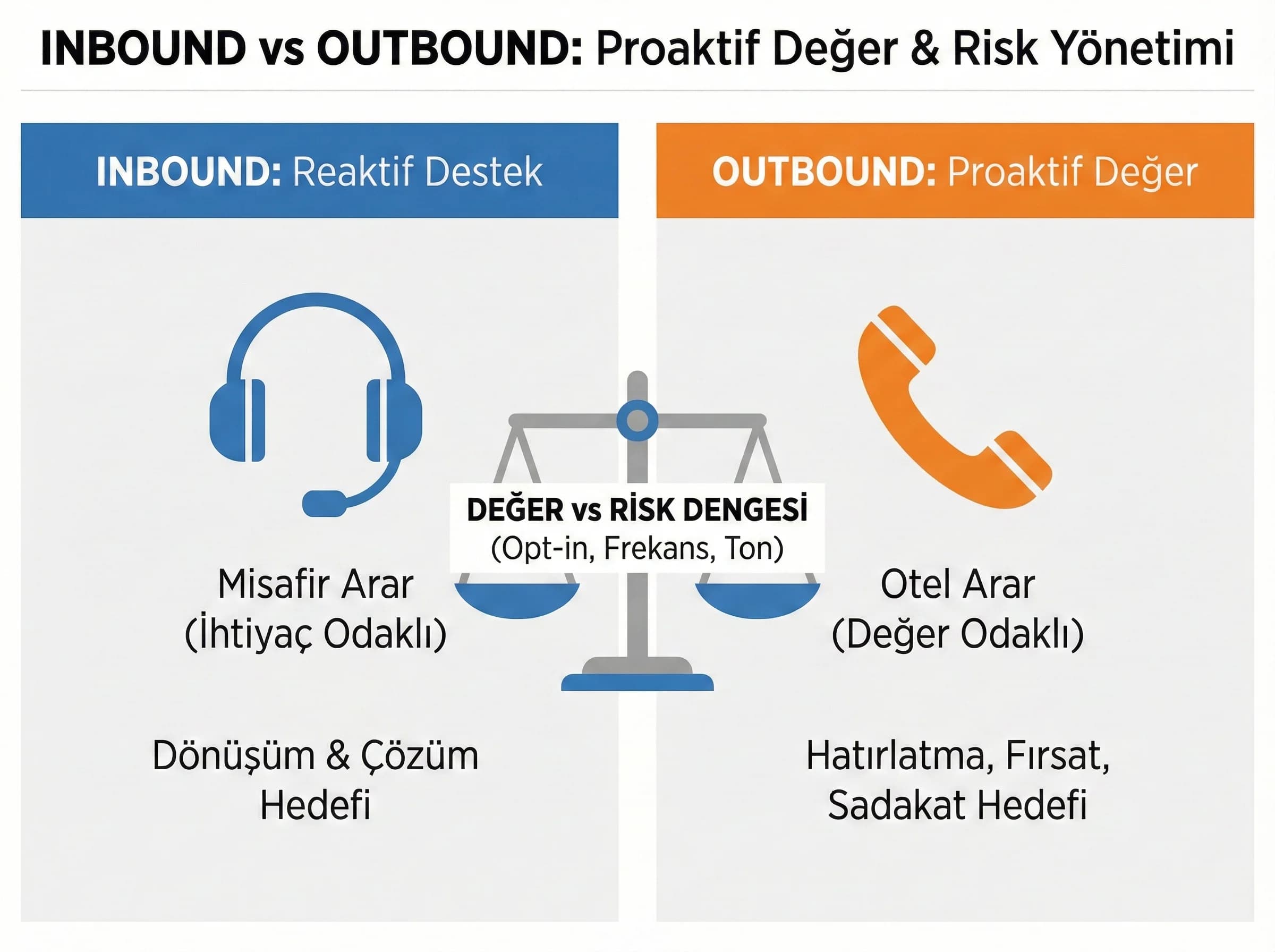 INBOUND vs OUTBOUND: Proaktif Değer & Risk Yönetimi

INBOUND: Reaktif Destek

Misafir Arar
(İhtiyaç Odaklı)

Dönüşüm & Çözüm Hedefi

DEĞER vs RİSK DENGESİ
(Opt-in, Frekans, Ton)

OUTBOUND: Proaktif Değer

Otel Arar
(Değer Odaklı)

Hatırlatma, Fırsat, Sadakat Hedefi